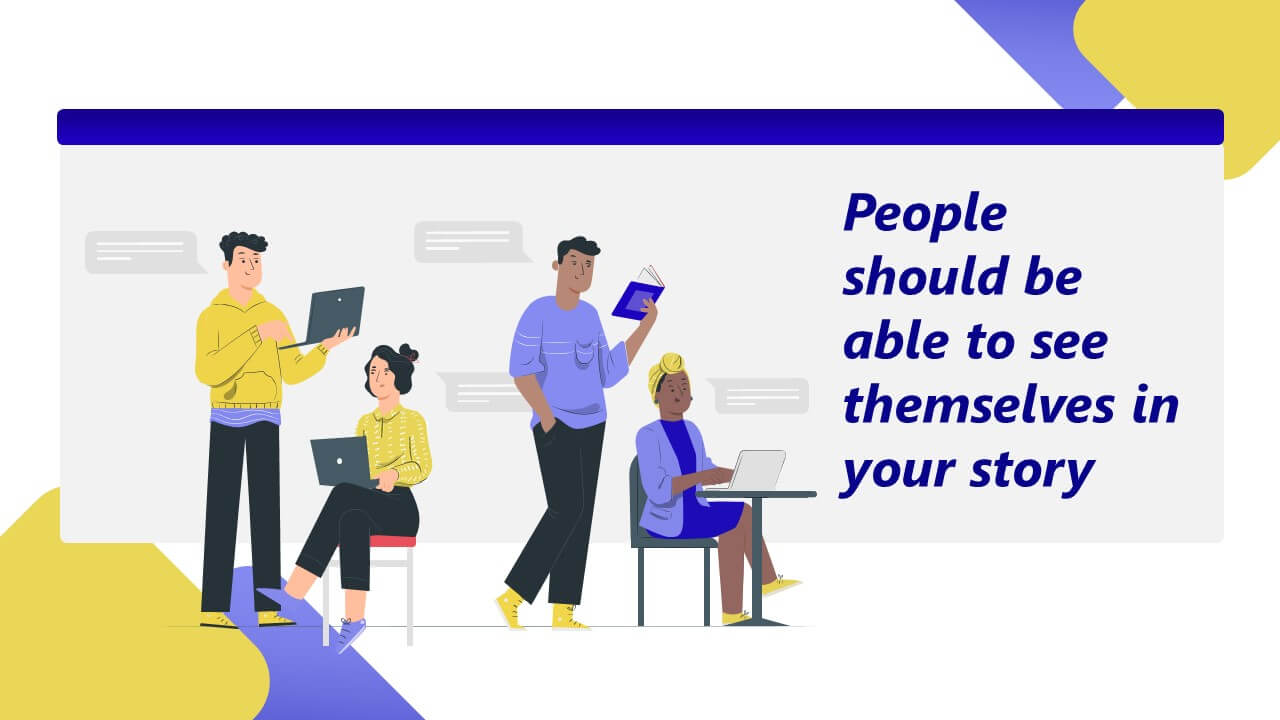 People should be able to see themselves in your story